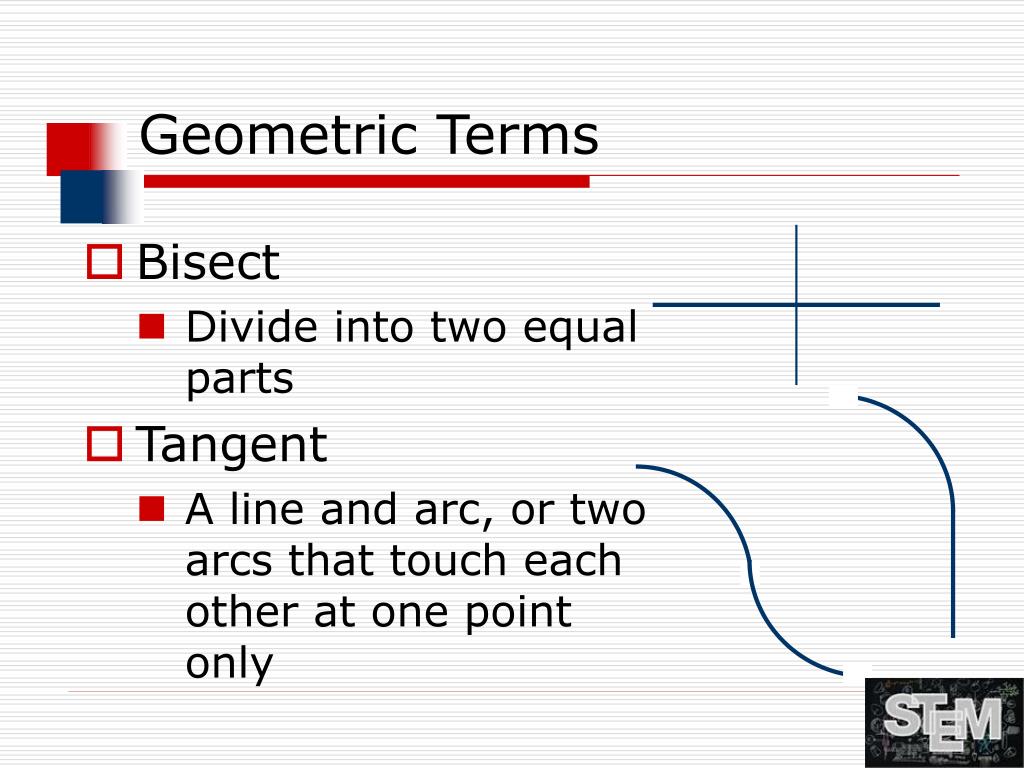 Geometric Terms

Bisect

Divide into two equal parts

Tangent

A line and arc, or two arcs that touch each other at one point only

STEM